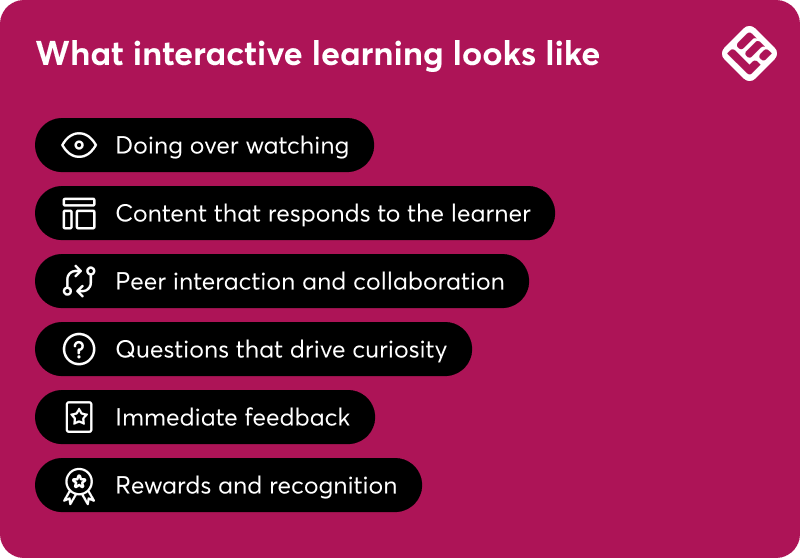 What interactive learning looks like

Doing over watching

Content that responds to the learner

Peer interaction and collaboration

Questions that drive curiosity

Immediate feedback

Rewards and recognition